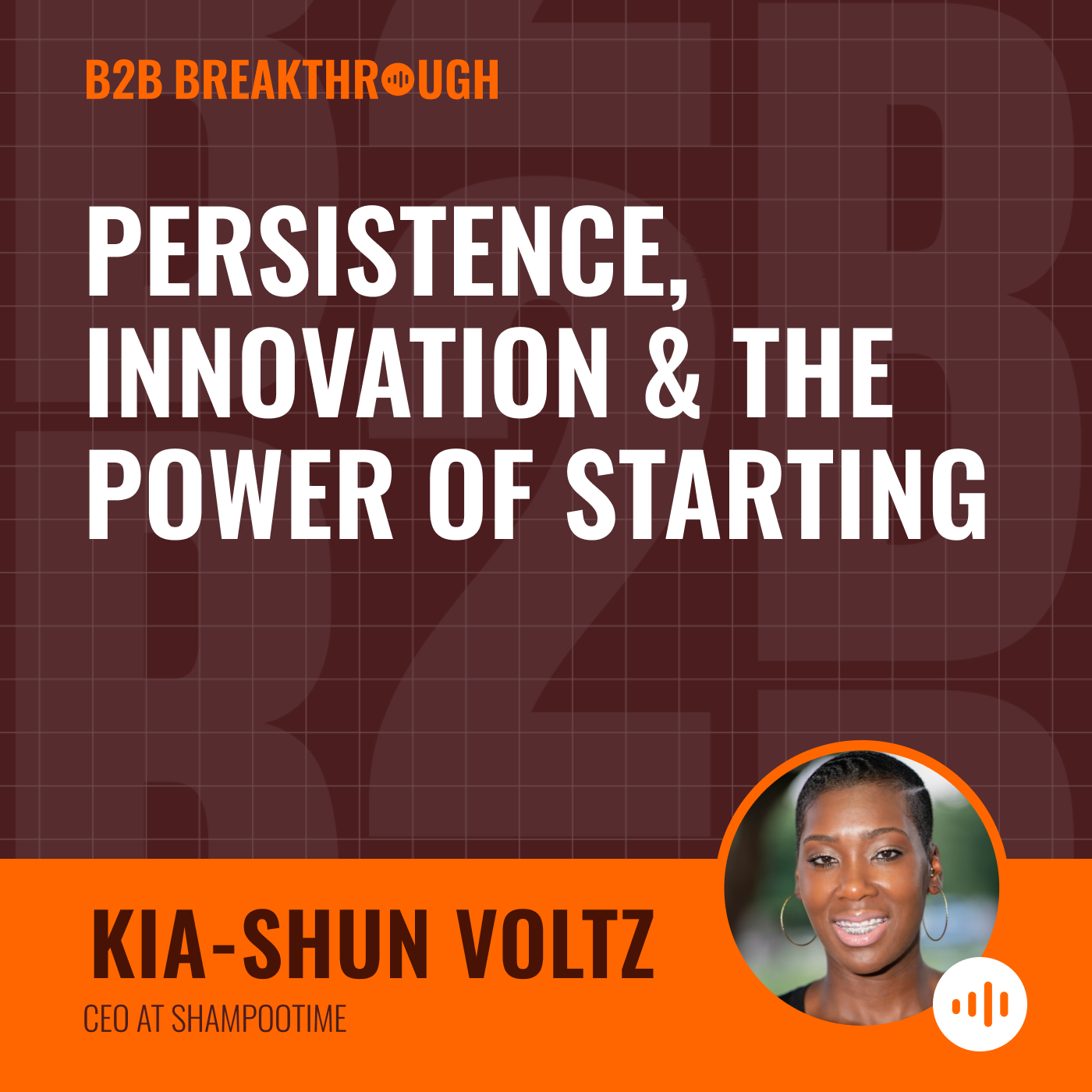 B2B BREAKTHROUGH

PERSISTENCE, INNOVATION & THE POWER OF STARTING

KIA-SHUN VOLTZ

CEO AT SHAMPOOTIME